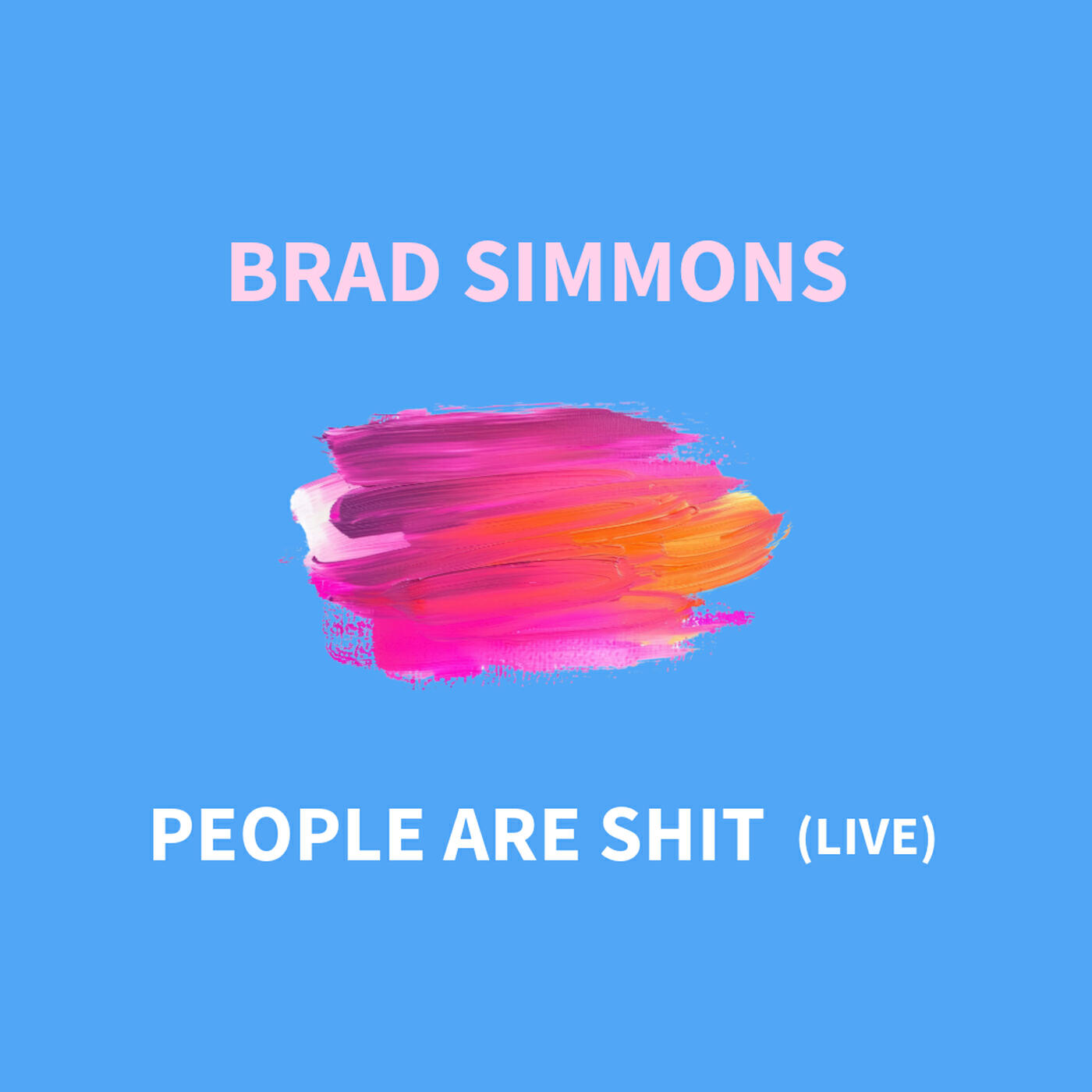 BRAD SIMMONS

PEOPLE ARE SHIT (LIVE)